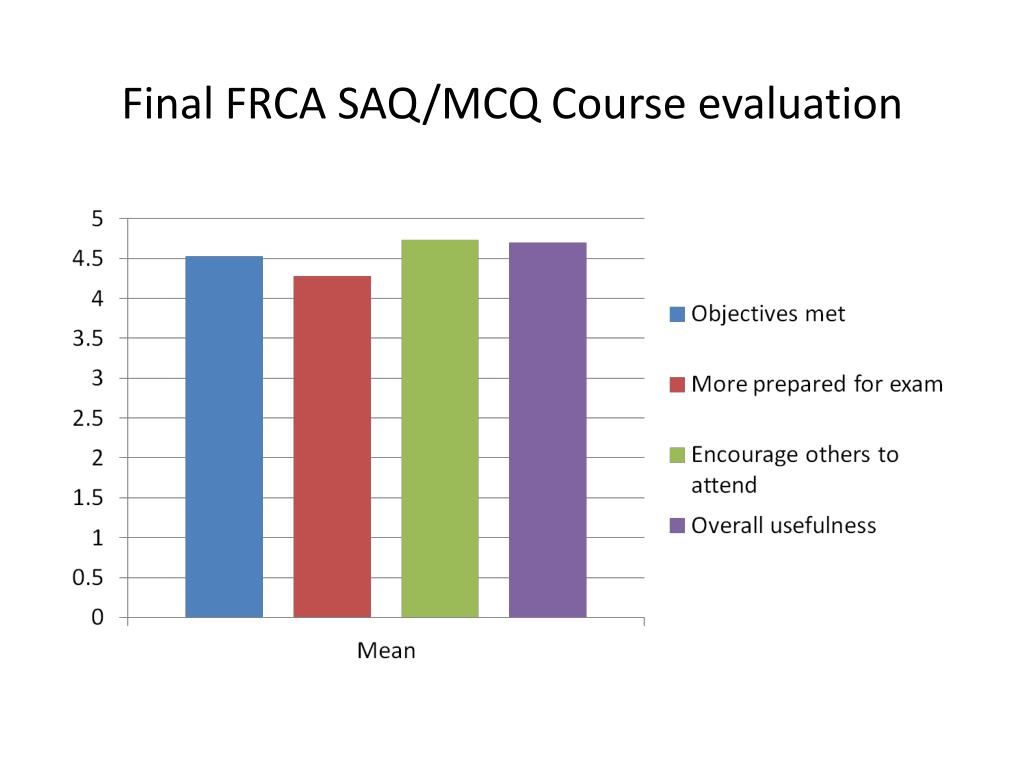 Final FRCA SAQ/MCQ Course evaluation

5
4.5
4
3.5
3
2.5
2
1.5
1
0.5
0

Mean

Objectives met
More prepared for exam
Encourage others to attend
Overall usefulness